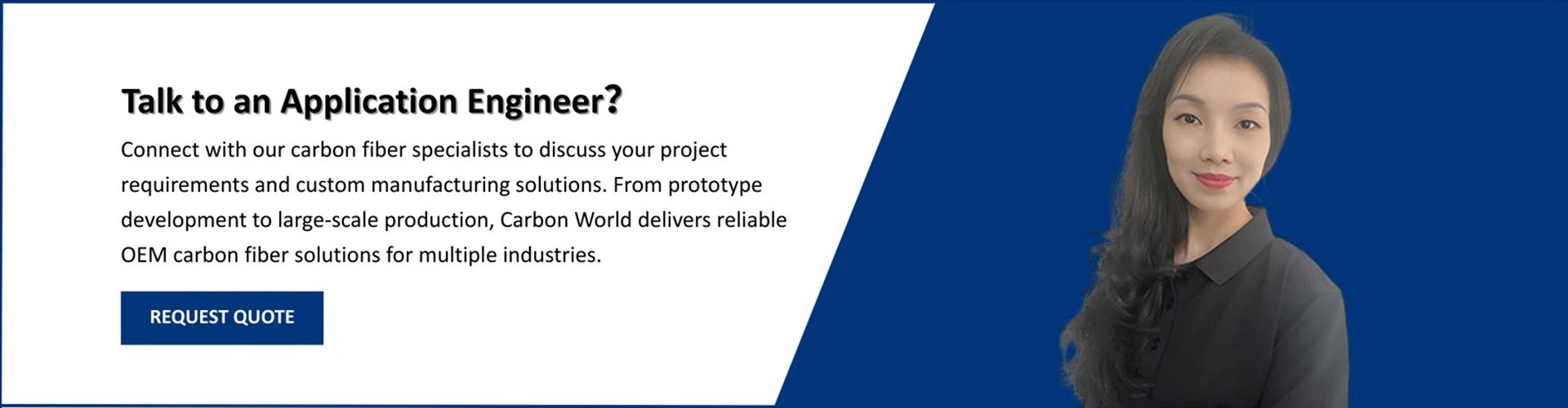 Talk to an Application Engineer?

Connect with our carbon fiber specialists to discuss your project requirements and custom manufacturing solutions. From prototype development to large-scale production, Carbon World delivers reliable OEM carbon fiber solutions for multiple industries.

REQUEST QUOTE